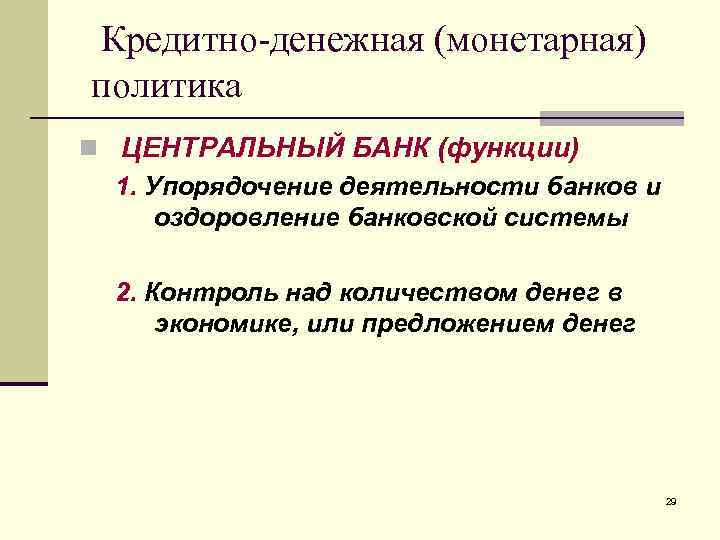 Кредитно-денежная (монетарная) политика

ЦЕНТРАЛЬНЫЙ БАНК (функции)

1. Упорядочение деятельности банков и оздоровление банковской системы

2. Контроль над количеством денег в экономике, или предложением денег

29